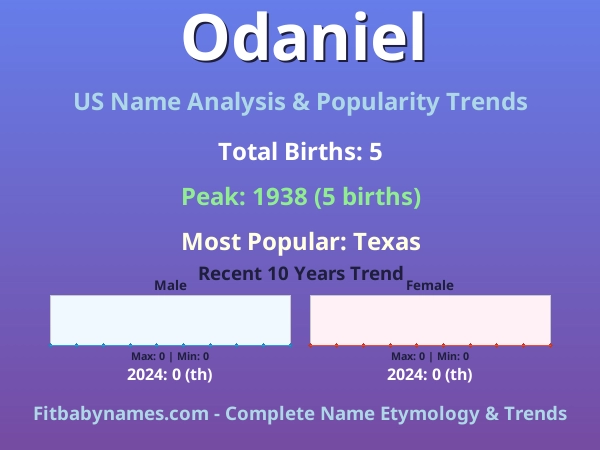 Odaniel

US Name Analysis & Popularity Trends

Total Births: 5

Peak: 1938 (5 births)

Most Popular: Texas

Recent 10 Years Trend

Male

Max: 0 | Min: 0

2024: 0 (th)

Female

Max: 0 | Min: 0

2024: 0 (th)

Fitbabynames.com - Complete Name Etymology & Trends